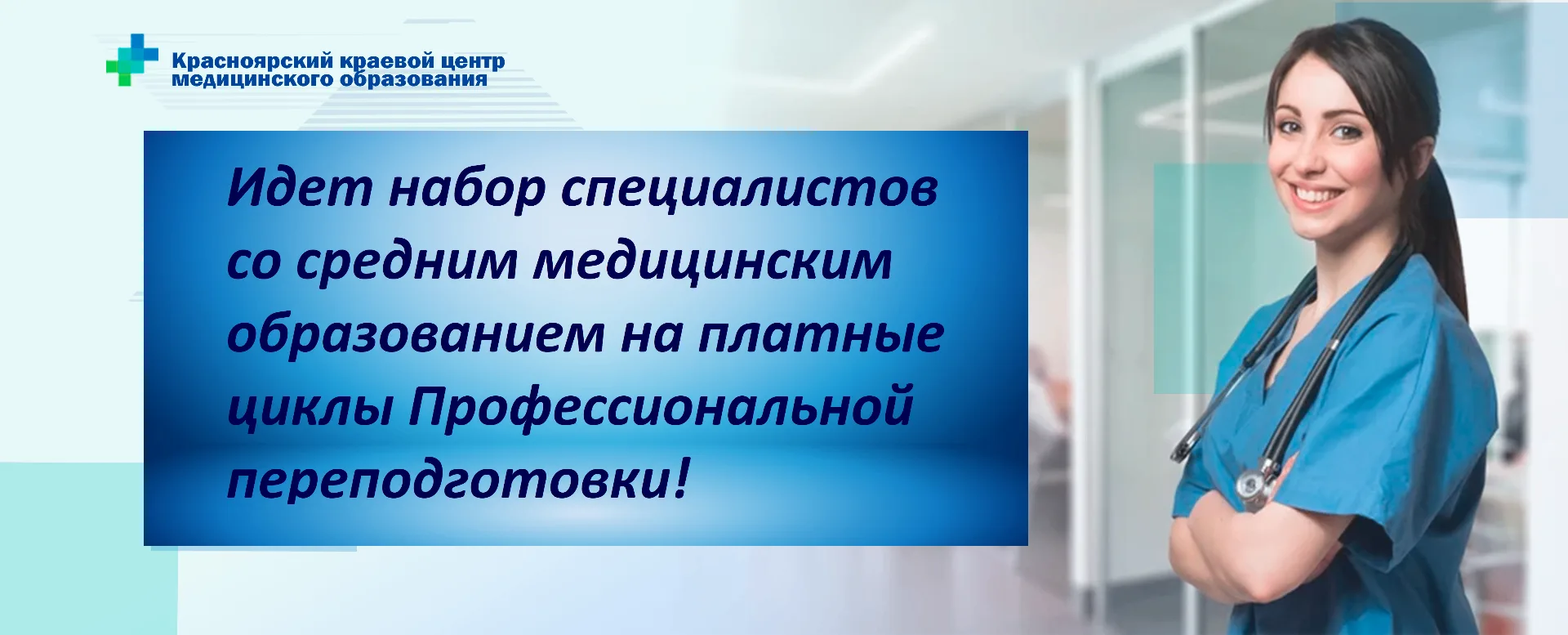 Красноярский краевой центр медицинского образования

Идет набор специалистов со средним медицинским образованием на платные циклы Профессиональной переподготовки!